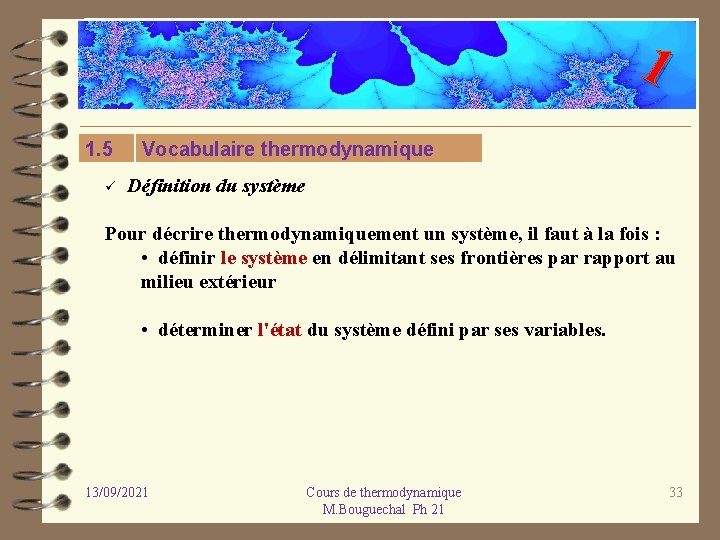 1

1.5 Vocabulaire thermodynamique

✓ Définition du système

Pour décrire thermodynamiquement un système, il faut à la fois :

• définir le système en délimitant ses frontières par rapport au milieu extérieur

• déterminer l'état du système défini par ses variables.

13/09/2021

Cours de thermodynamique
M.Bouguechal Ph 21

33